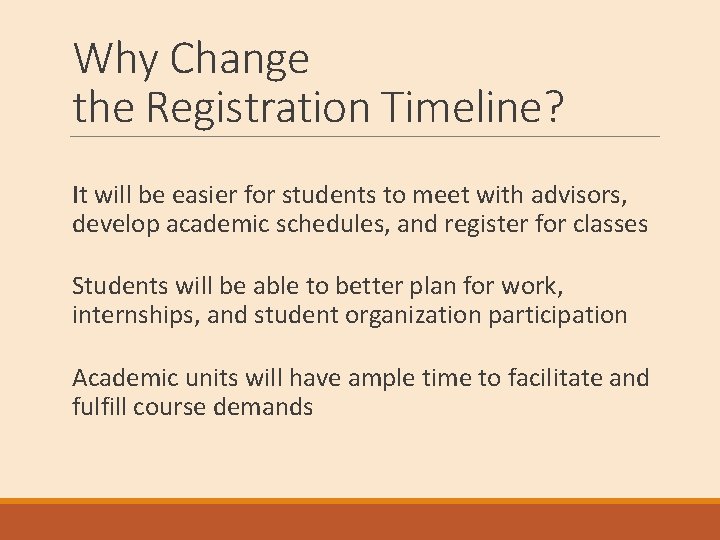 Why Change
the Registration Timeline?

It will be easier for students to meet with advisors, develop academic schedules, and register for classes

Students will be able to better plan for work, internships, and student organization participation

Academic units will have ample time to facilitate and fulfill course demands